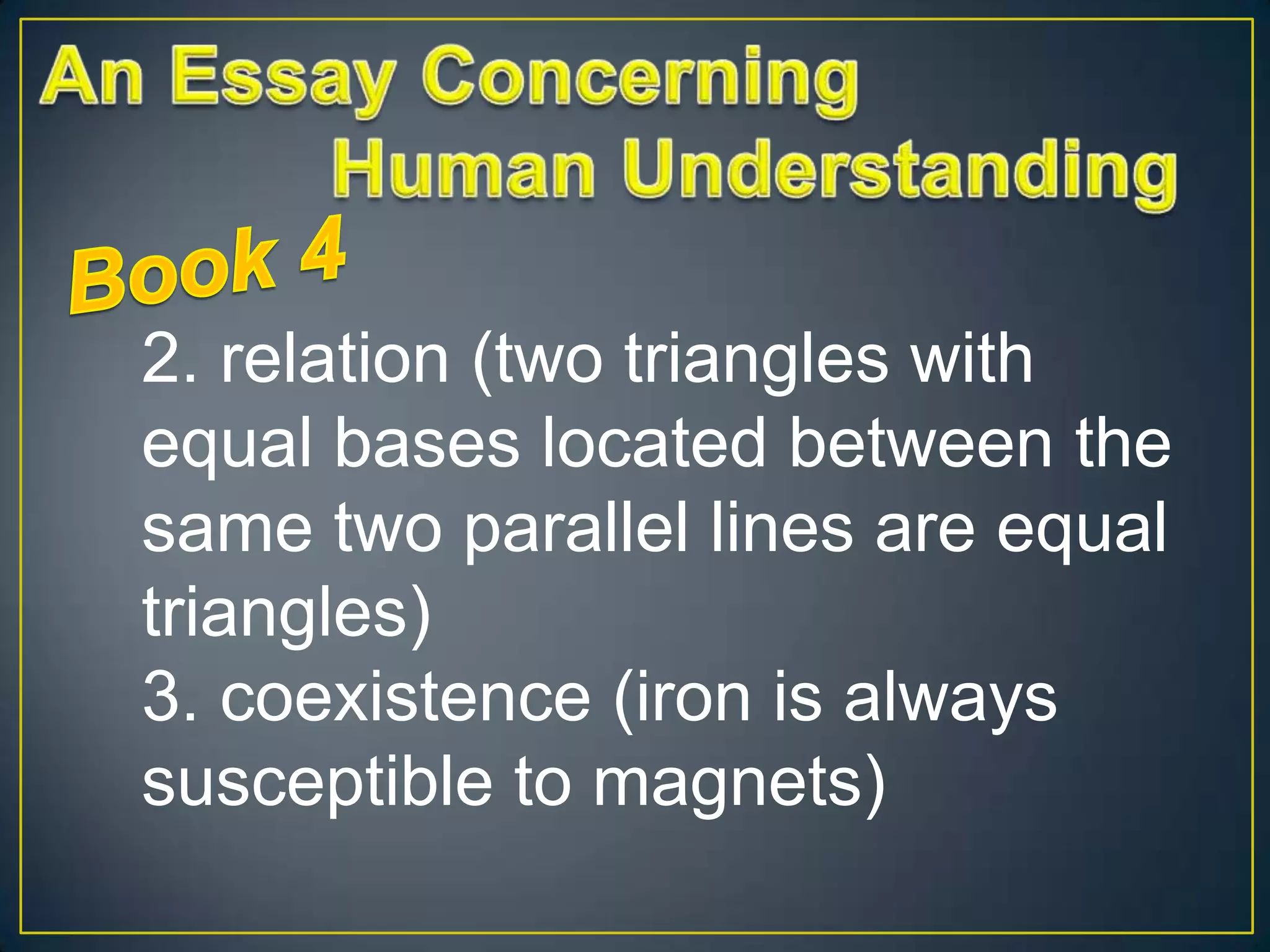 An Essay Concerning Human Understanding

Book 4

2. relation (two triangles with equal bases located between the same two parallel lines are equal triangles)

3. coexistence (iron is always susceptible to magnets)